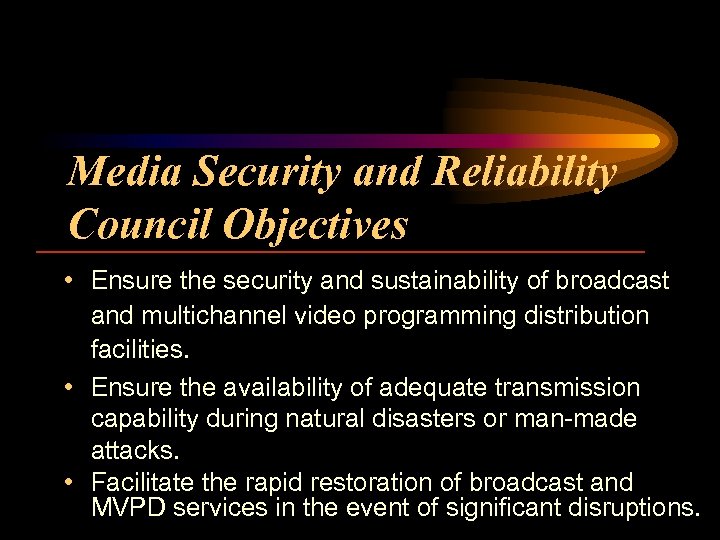 Media Security and Reliability Council Objectives

• Ensure the security and sustainability of broadcast and multichannel video programming distribution facilities.

• Ensure the availability of adequate transmission capability during natural disasters or man-made attacks.

• Facilitate the rapid restoration of broadcast and MVPD services in the event of significant disruptions.